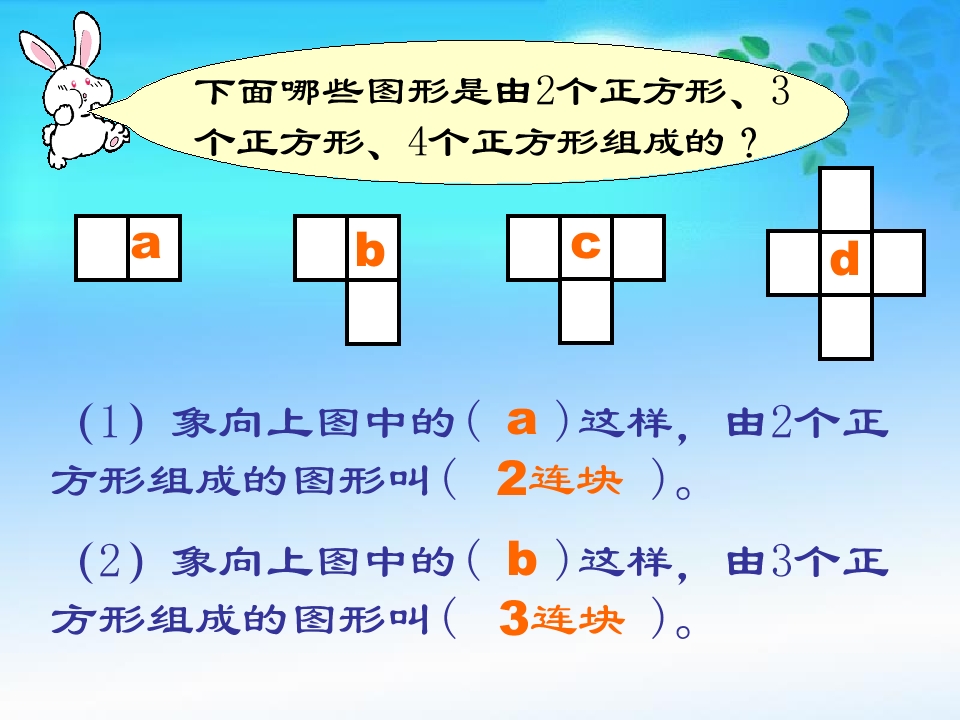 下面哪些图形是由2个正方形、3个正方形、4个正方形组成的？

a

b

c

d

（1）象向上图中的（ a ）这样，由2个正方形组成的图形叫（ 2连块 ）。

（2）象向上图中的（ b ）这样，由3个正方形组成的图形叫（ 3连块 ）。